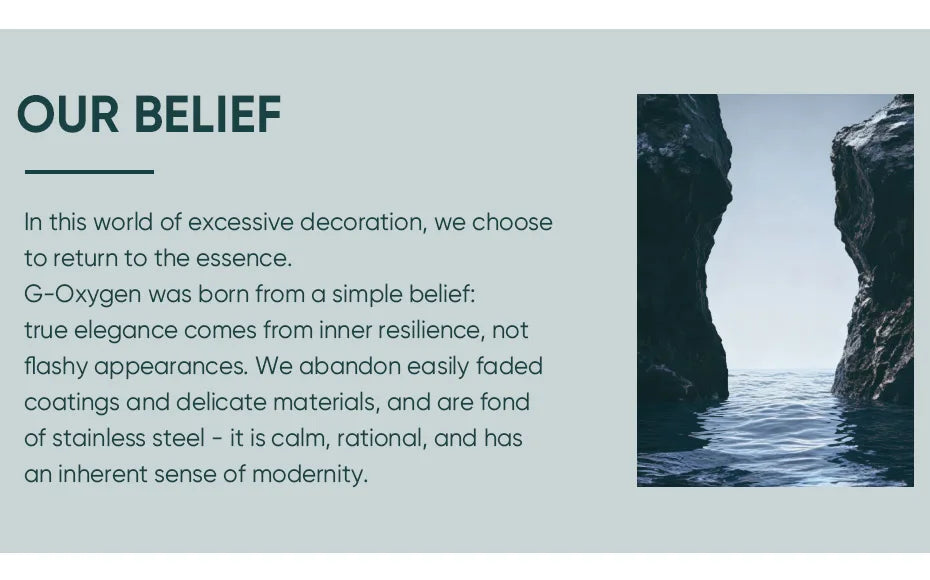 OUR BELIEF

In this world of excessive decoration, we choose to return to the essence.
G-Oxygen was born from a simple belief: true elegance comes from inner resilience, not flashy appearances. We abandon easily faded coatings and delicate materials, and are fond of stainless steel - it is calm, rational, and has an inherent sense of modernity.